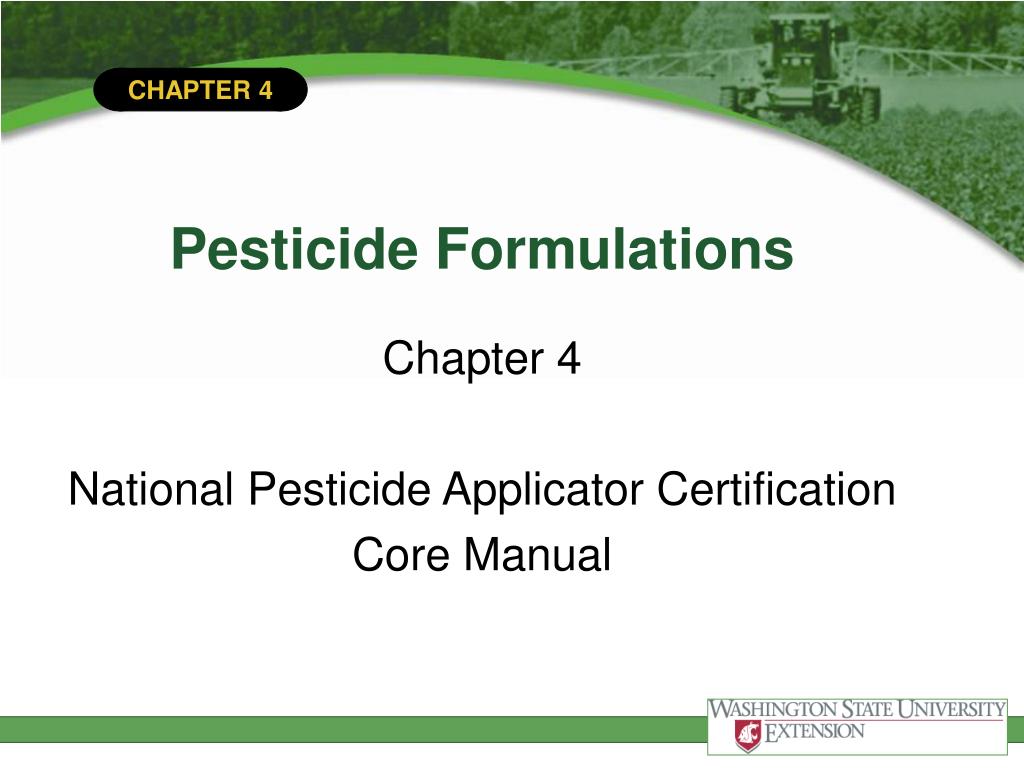 CHAPTER 4

Pesticide Formulations

Chapter 4

National Pesticide Applicator Certification Core Manual

WASHINGTON STATE UNIVERSITY
EXTENSION